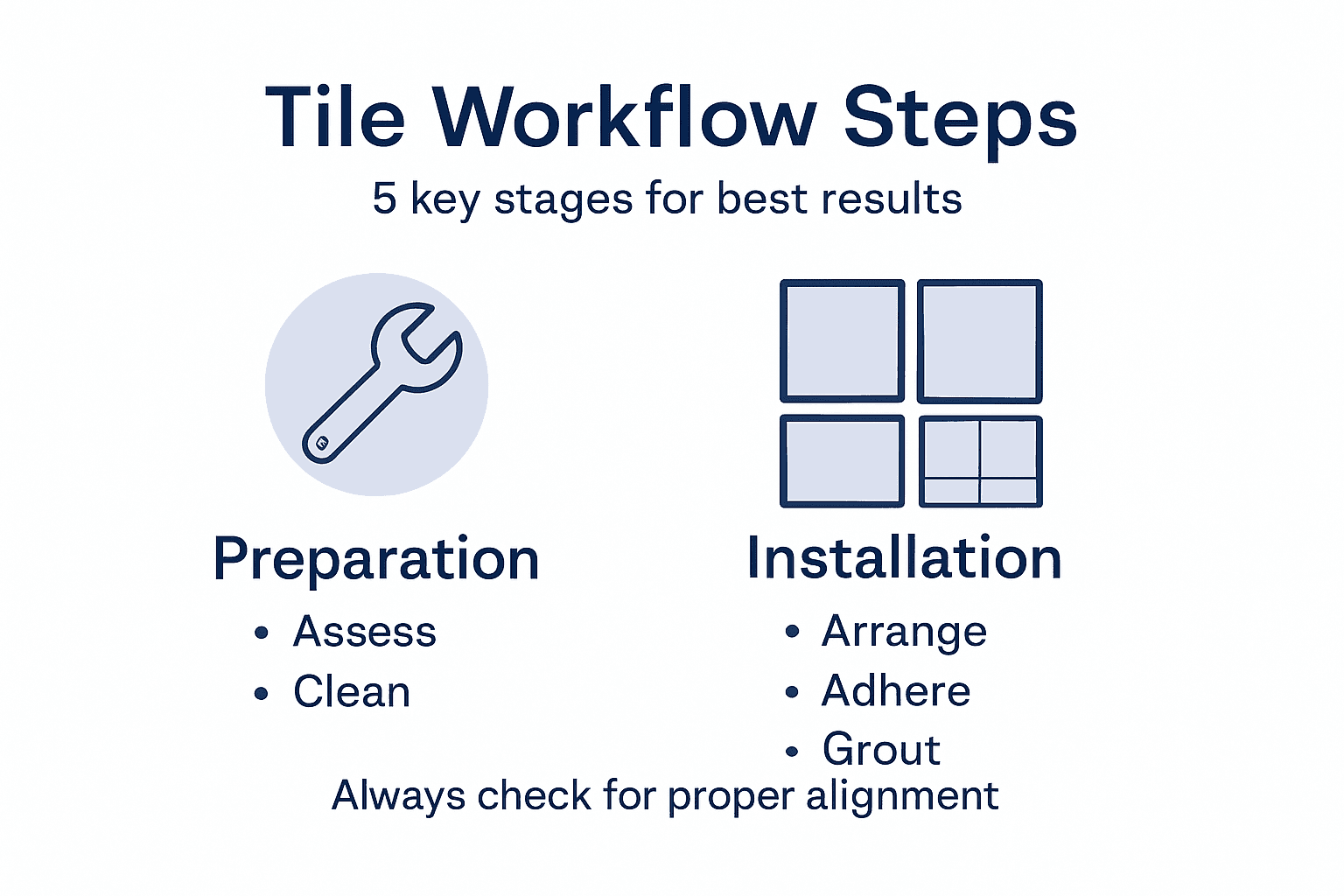 Tile Workflow Steps

5 key stages for best results

Preparation

• Assess
• Clean

Installation

• Arrange
• Adhere
• Grout

Always check for proper alignment